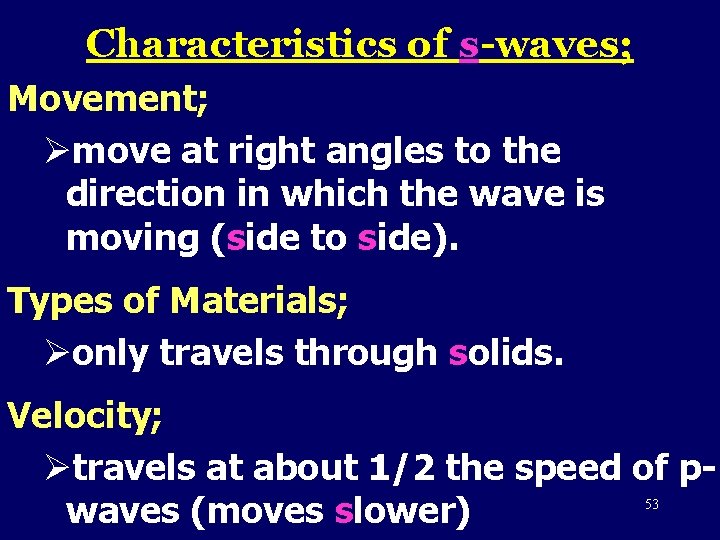 Characteristics of s-waves;

Movement;

➢move at right angles to the direction in which the wave is moving (side to side).

Types of Materials;

➢only travels through solids.

Velocity;

➢travels at about 1/2 the speed of p-waves (moves slower)

53